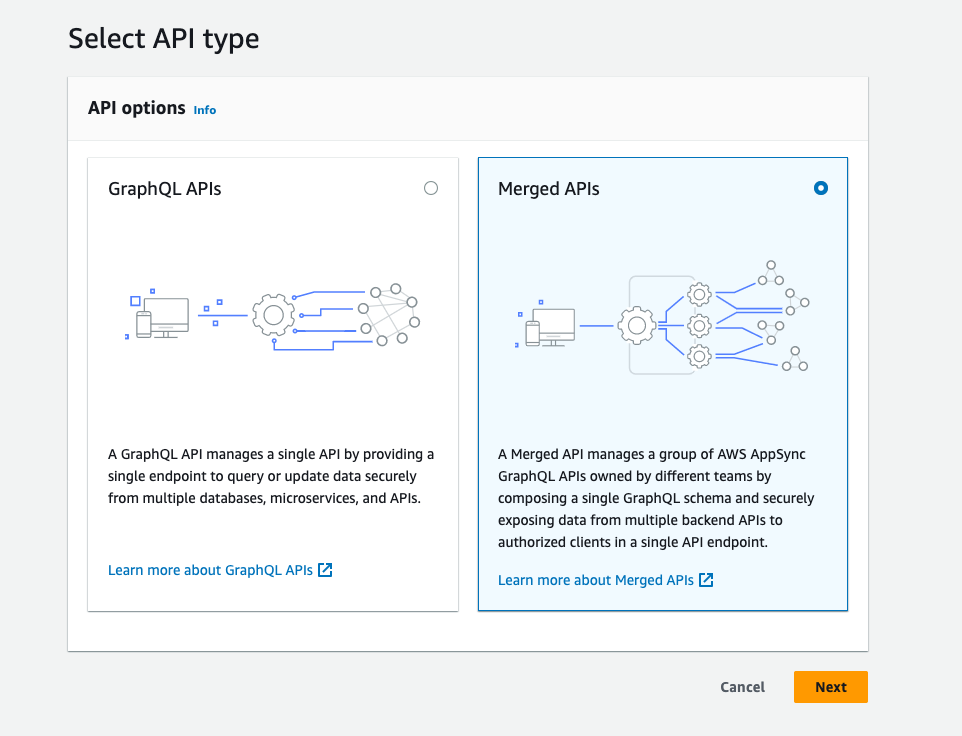 Select API type

API options Info

GraphQL APIs

A GraphQL API manages a single API by providing a single endpoint to query or update data securely from multiple databases, microservices, and APIs.

Learn more about GraphQL APIs

Merged APIs

A Merged API manages a group of AWS AppSync GraphQL APIs owned by different teams by composing a single GraphQL schema and securely exposing data from multiple backend APIs to authorized clients in a single API endpoint.

Learn more about Merged APIs

Cancel Next